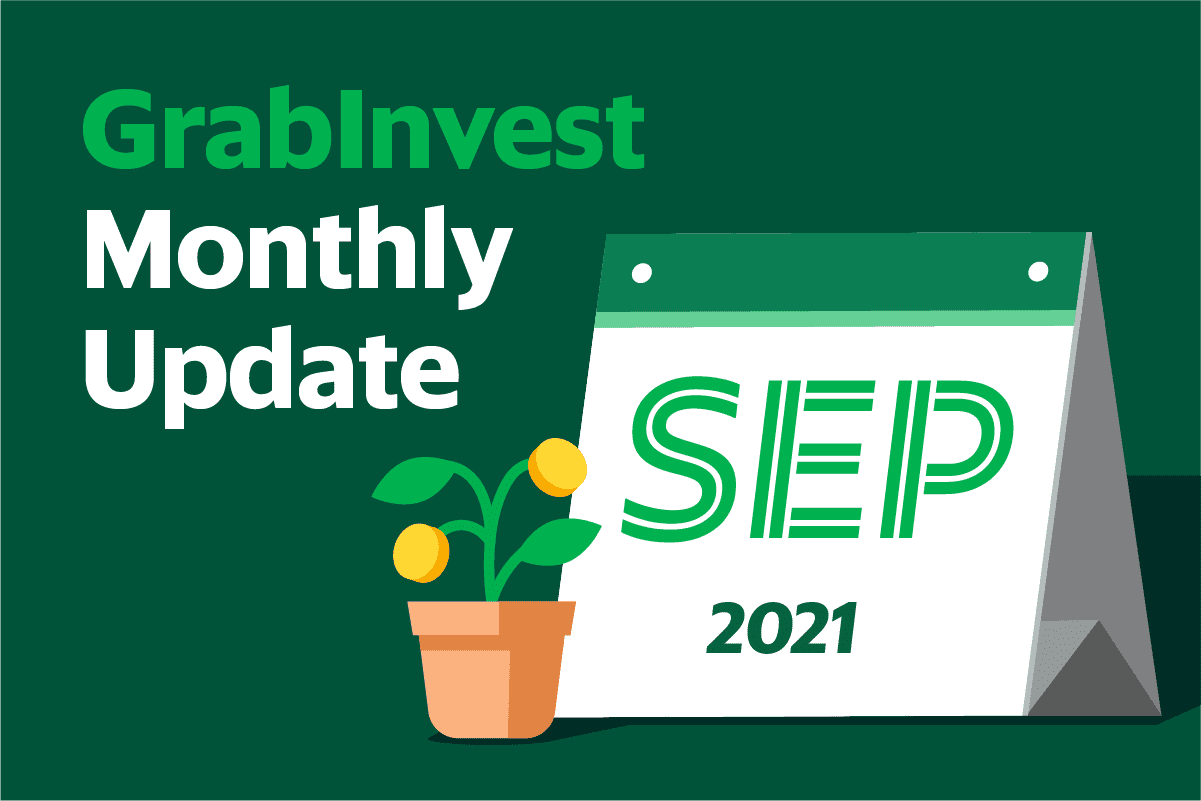 GrabInvest
Monthly
Update

SEP
2021